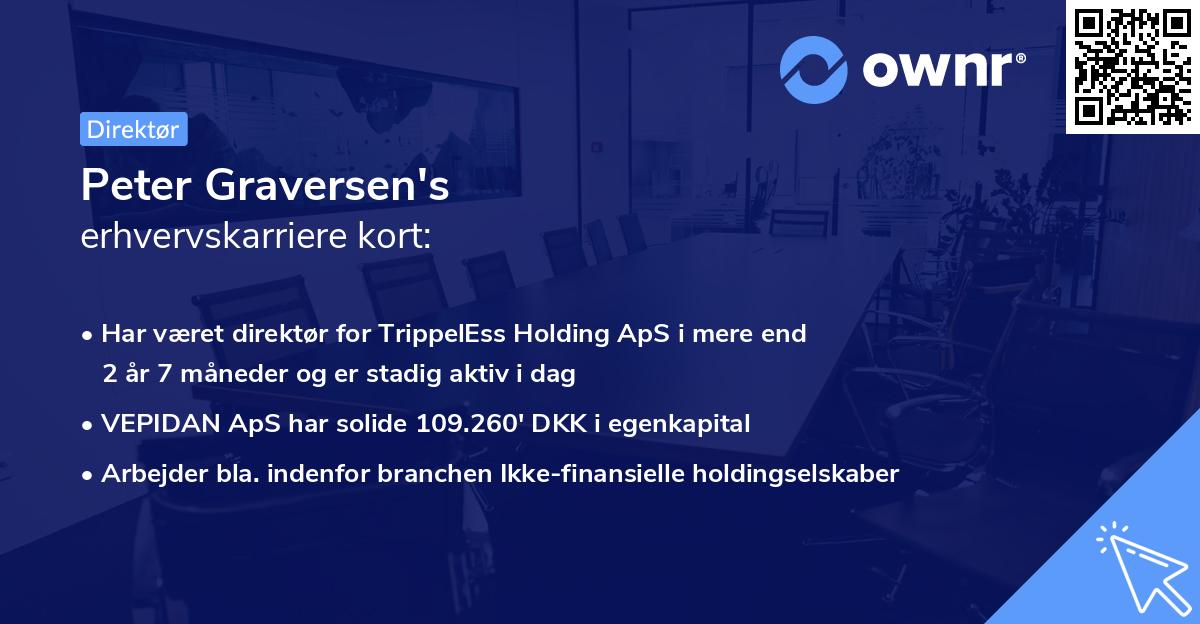 ownr®

Direktør

Peter Graversen's
erhvervskarriere kort:

• Har været direktør for TrippelEss Holding ApS i mere end 2 år 7 måneder og er stadig aktiv i dag
• VEPIDAN ApS har solide 109.260' DKK i egenkapital
• Arbejder bla. indenfor branchen Ikke-finansielle holdingselskaber